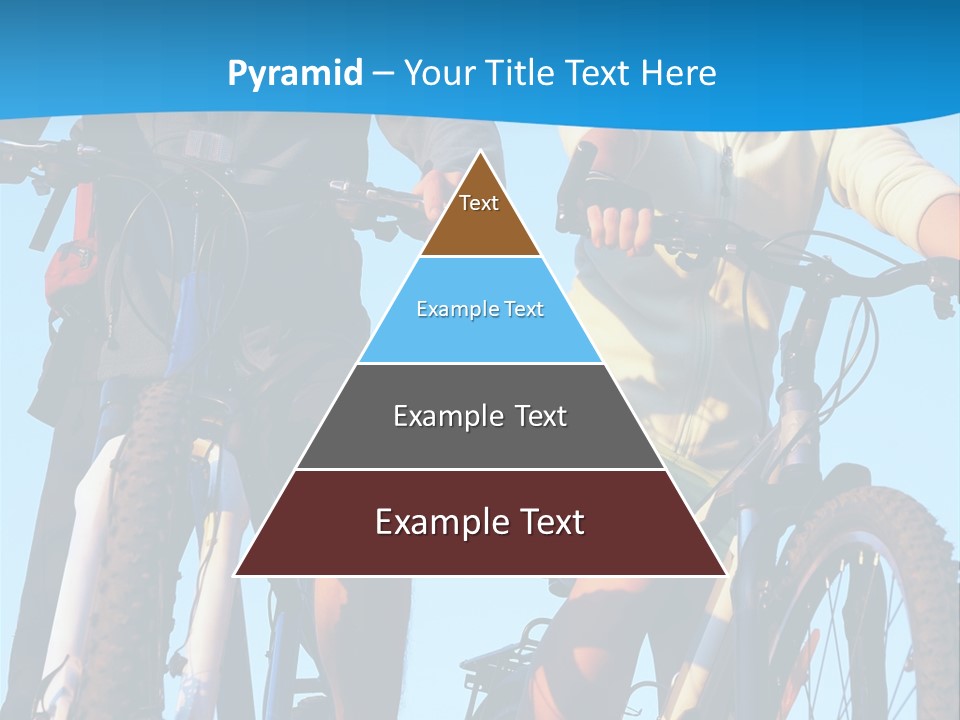 Pyramid – Your Title Text Here

Text

Example Text

Example Text

Example Text